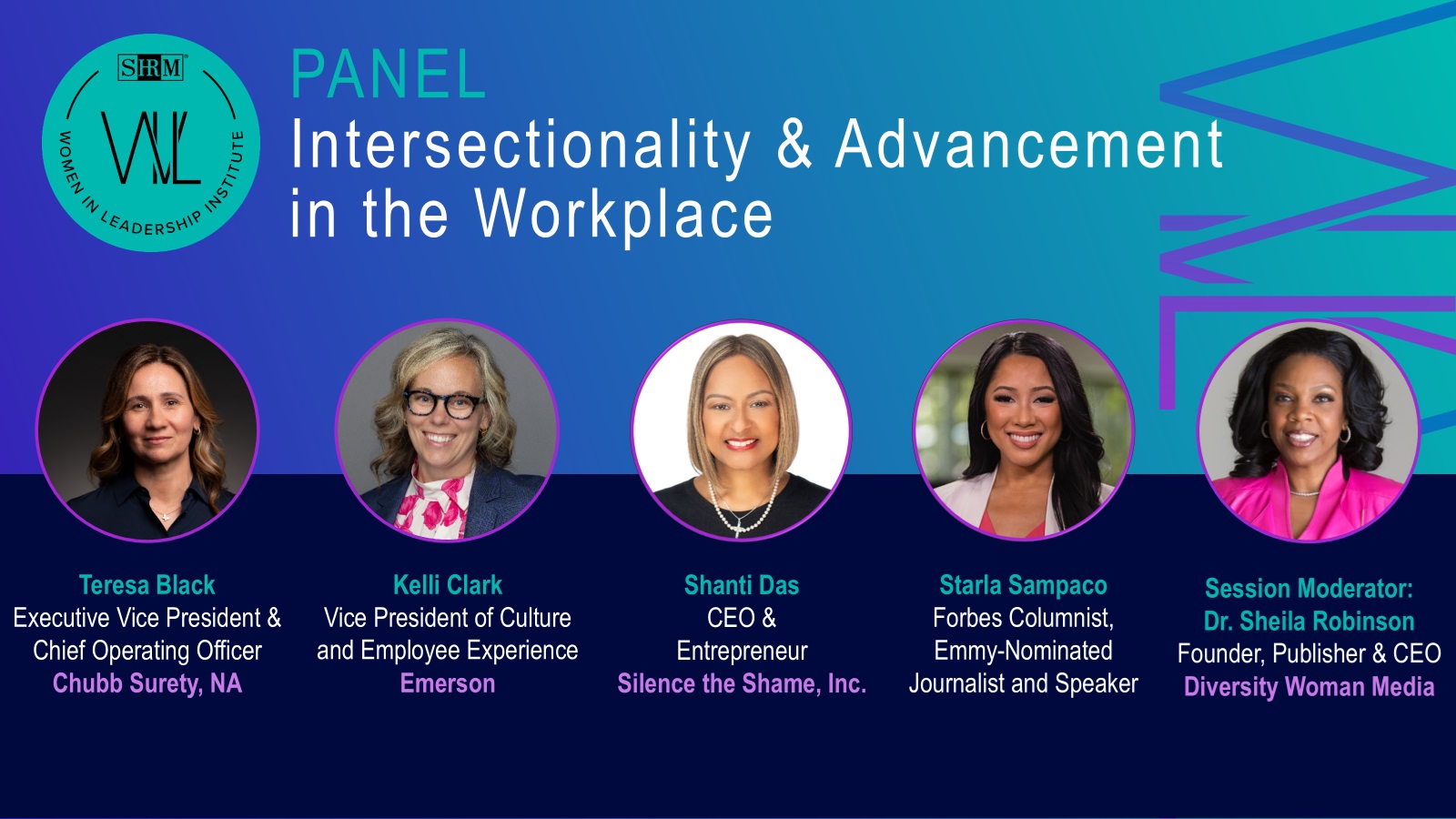 SHRM
WIL
WOMEN IN LEADERSHIP INSTITUTE

PANEL
Intersectionality & Advancement in the Workplace

Teresa Black
Executive Vice President & Chief Operating Officer
Chubb Surety, NA

Kelli Clark
Vice President of Culture and Employee Experience
Emerson

Shanti Das
CEO & Entrepreneur
Silence the Shame, Inc.

Starla Sampaco
Forbes Columnist, Emmy-Nominated Journalist and Speaker

Session Moderator:
Dr. Sheila Robinson
Founder, Publisher & CEO
Diversity Woman Media